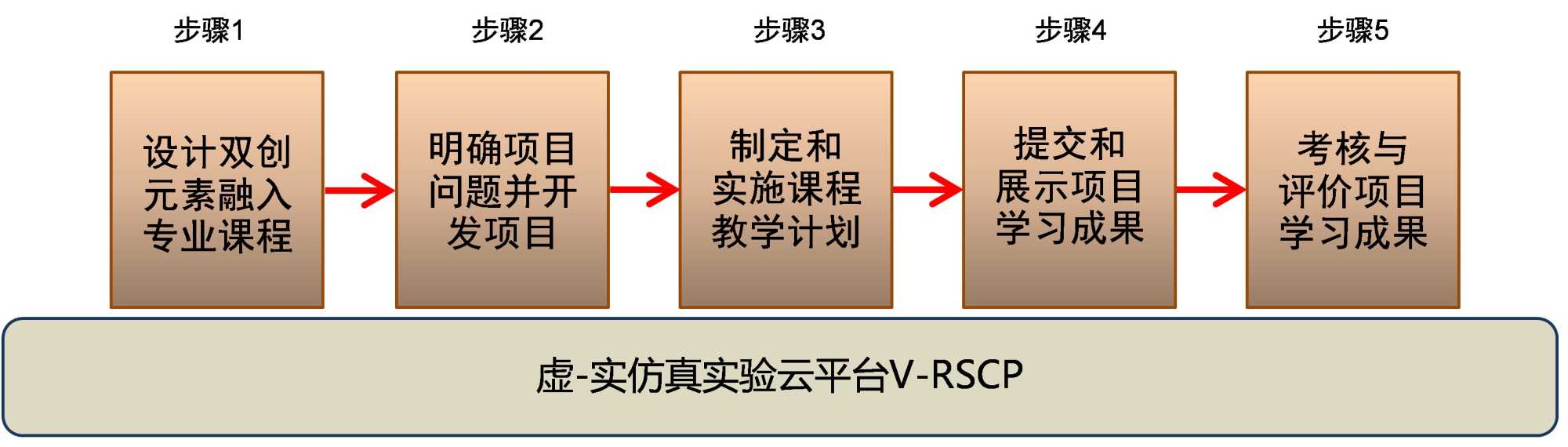 步骤1

设计双创元素融入专业课程

步骤2

明确项目问题并开发项目

步骤3

制定和实施课程教学计划

步骤4

提交和展示项目学习成果

步骤5

考核与评价项目学习成果

虚-实仿真实验云平台V-RSCP